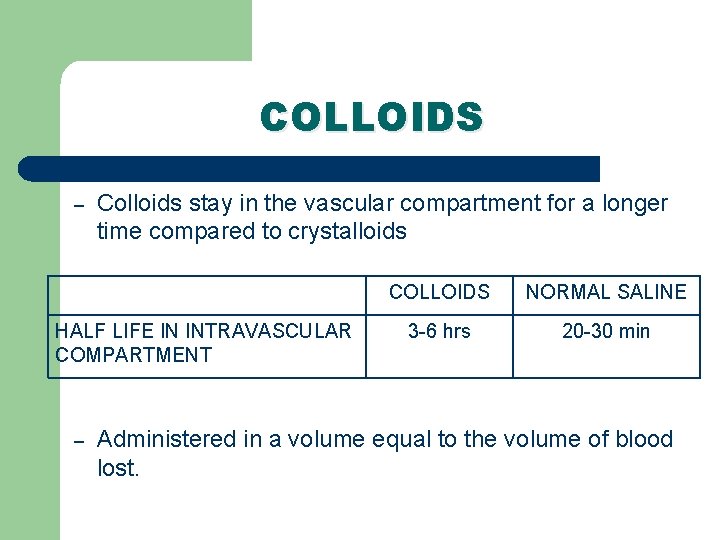 COLLOIDS

– Colloids stay in the vascular compartment for a longer time compared to crystalloids

| | COLLOIDS | NORMAL SALINE |
|---|---|---|
| HALF LIFE IN INTRAVASCULAR COMPARTMENT | 3-6 hrs | 20-30 min |

– Administered in a volume equal to the volume of blood lost.